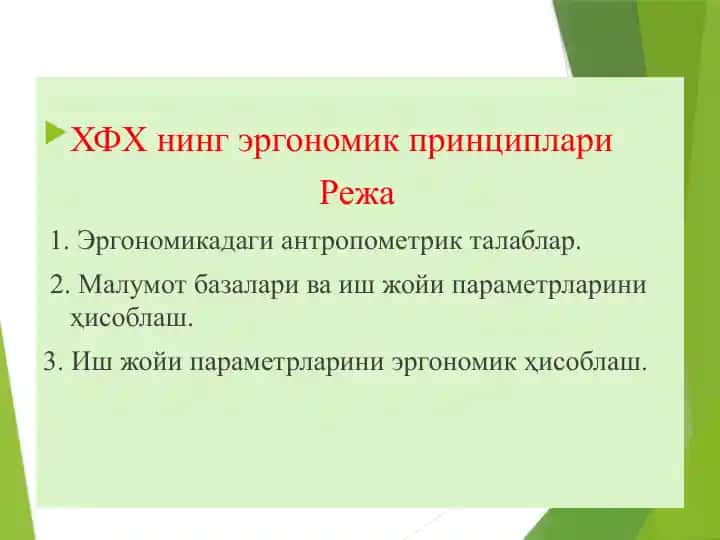 ХФХ нинг эргономик принциплари

Режа

1. Эргономикадаги антропометрик талаблар.

2. Малумот базалари ва иш жойи параметрларини ҳисоблаш.

3. Иш жойи параметрларини эргономик ҳисоблаш.